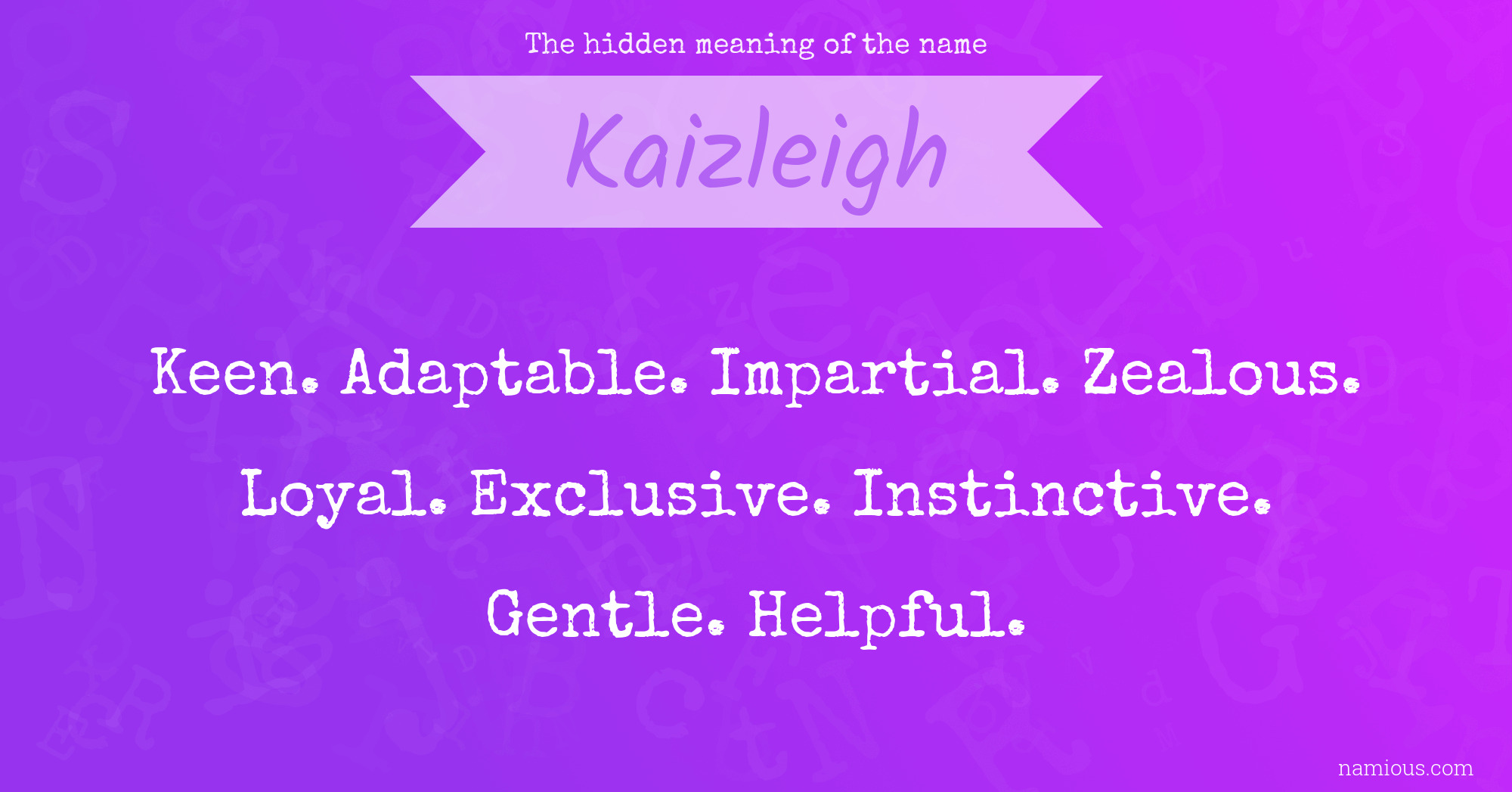 The hidden meaning of the name

Kaizleigh

Keen. Adaptable. Impartial. Zealous. Loyal. Exclusive. Instinctive. Gentle. Helpful.

namious.com